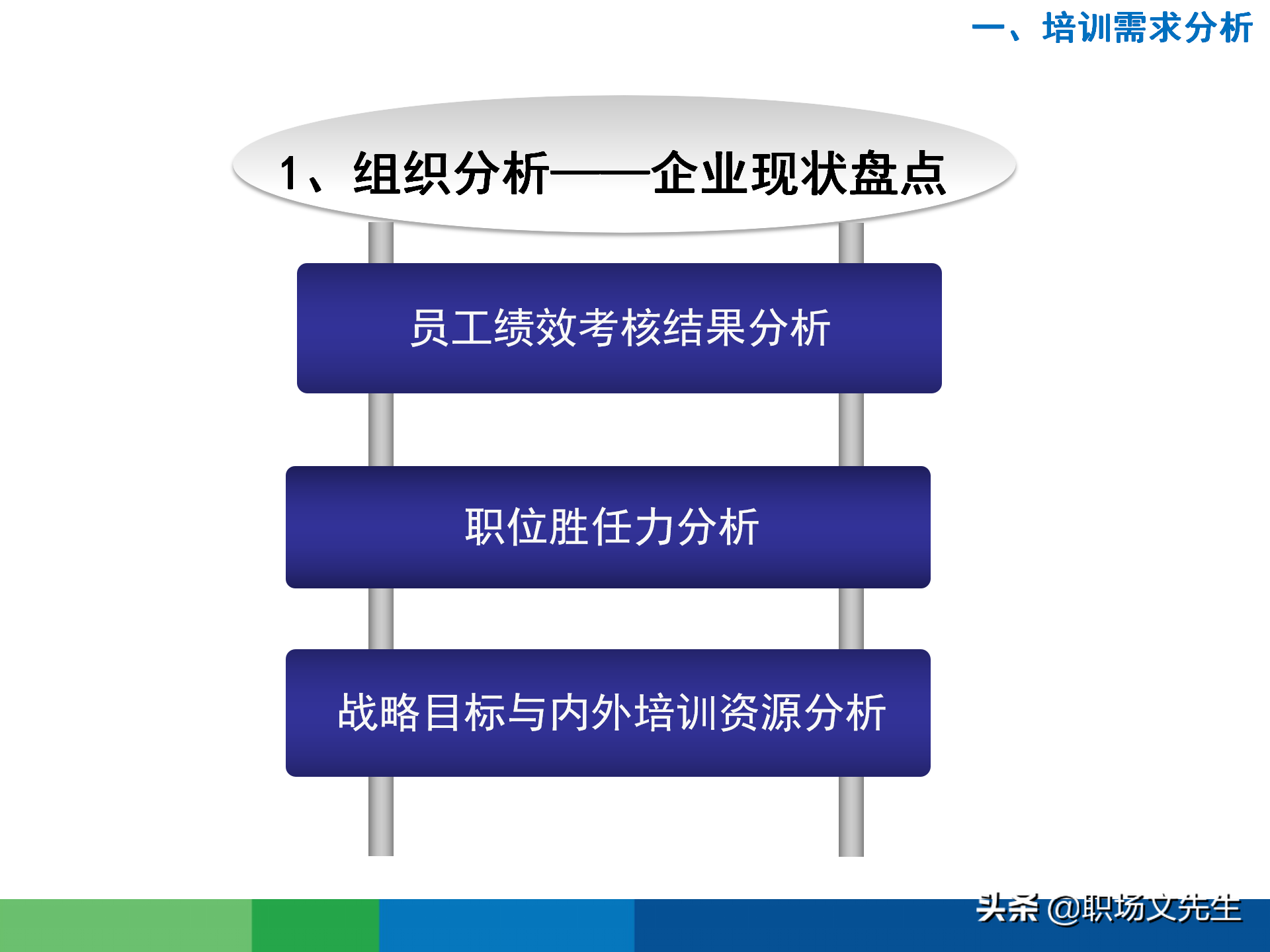 一、培训需求分析

1、组织分析——企业现状盘点

员工绩效考核结果分析

职位胜任力分析

战略目标与内外培训资源分析

头条 @职场文先生